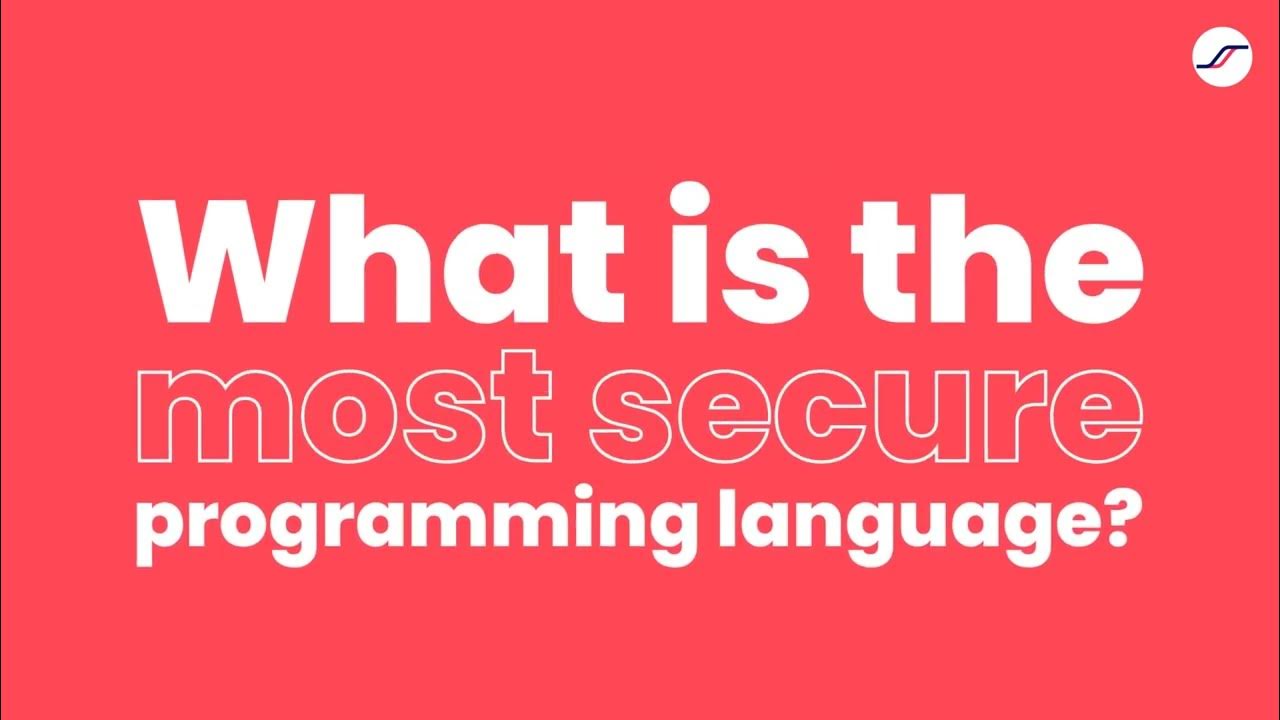 What is the most secure programming language?